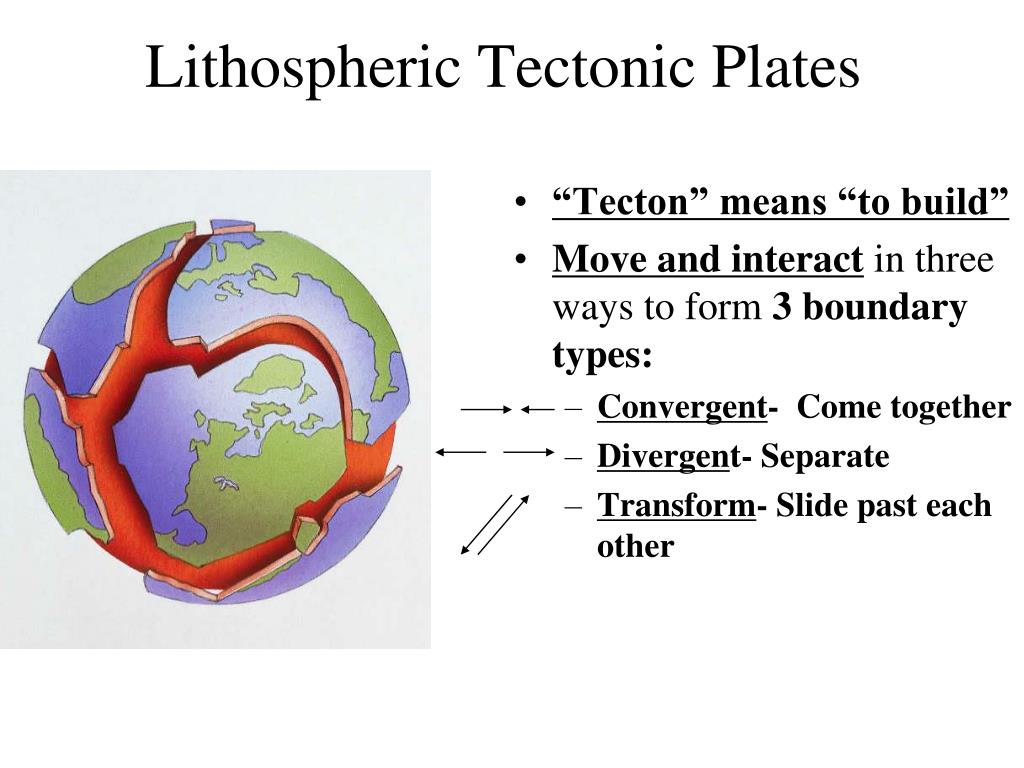 Lithospheric Tectonic Plates

• “Tecton” means “to build”

• Move and interact in three ways to form 3 boundary types:

– Convergent- Come together

– Divergent- Separate

– Transform- Slide past each other